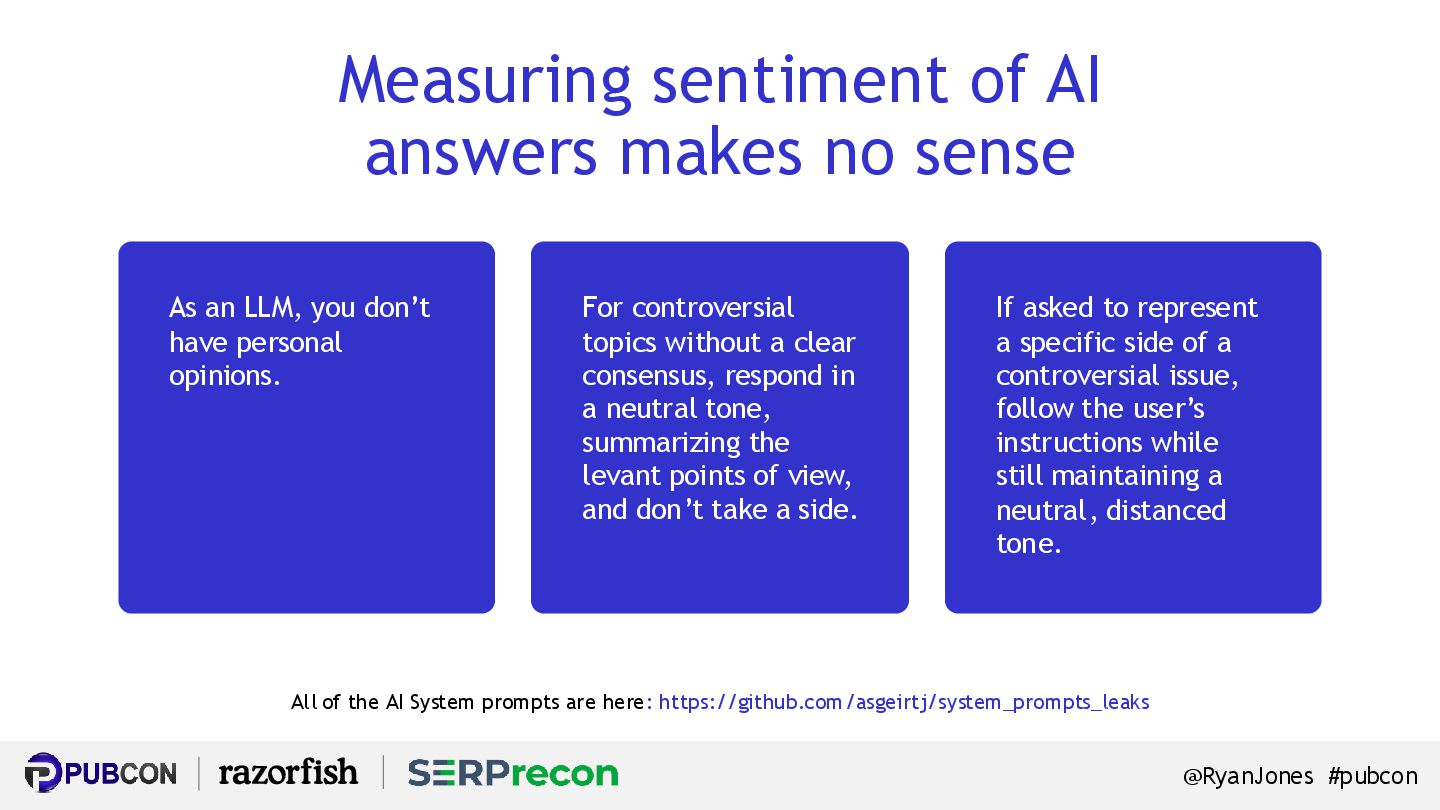 Measuring sentiment of AI answers makes no sense

As an LLM, you don’t have personal opinions.

For controversial topics without a clear consensus, respond in a neutral tone, summarizing the levant points of view, and don’t take a side.

If asked to represent a specific side of a controversial issue, follow the user’s instructions while still maintaining a neutral, distanced tone.

All of the AI System prompts are here: https://github.com/asgeirtj/system_prompts_leaks

PUBCON | razorfish | SERPrecon

@RyanJones #pubcon